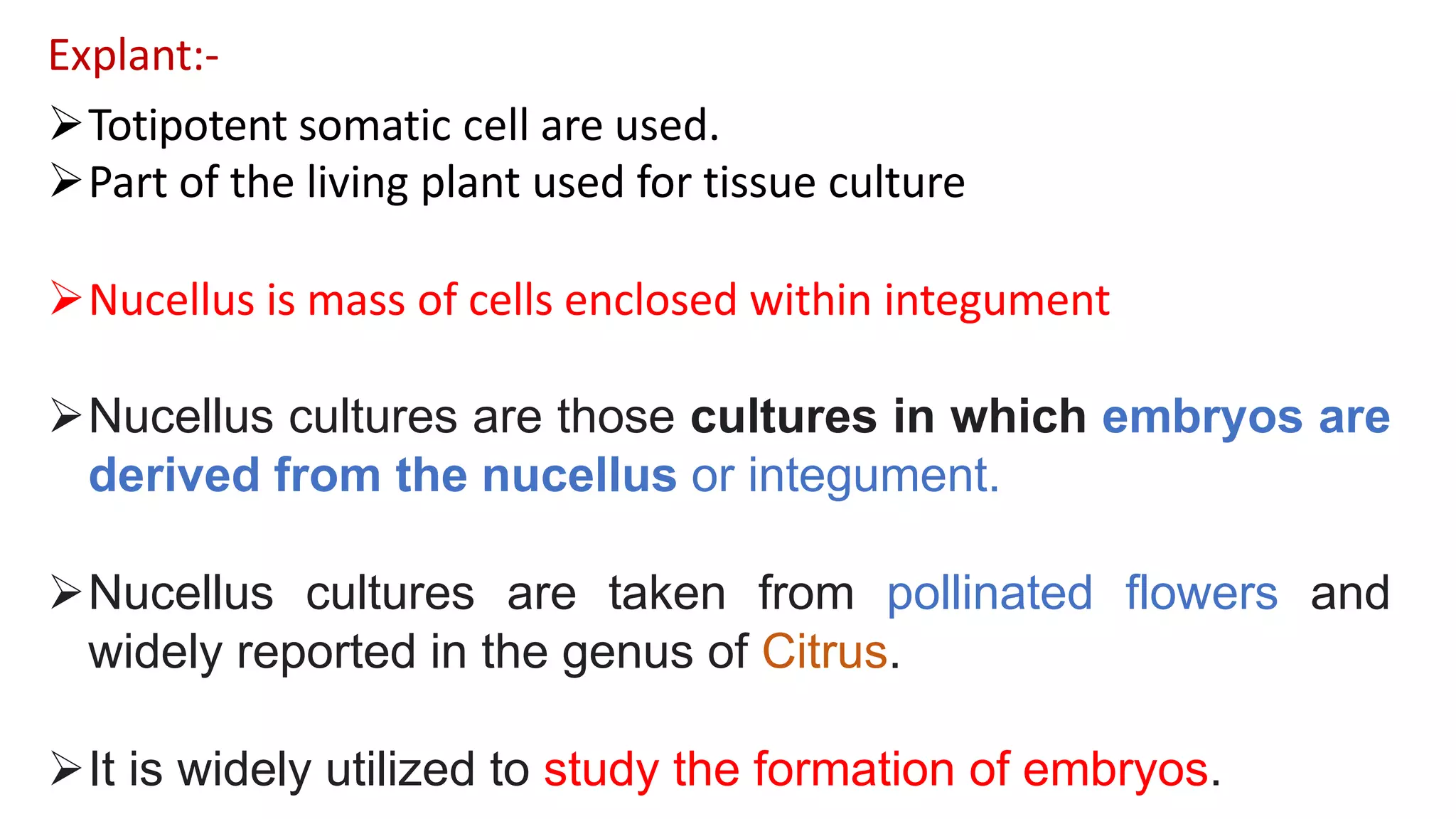 Explant:-

➢Totipotent somatic cell are used.
➢Part of the living plant used for tissue culture

➢Nucellus is mass of cells enclosed within integument

➢Nucellus cultures are those cultures in which embryos are derived from the nucellus or integument.

➢Nucellus cultures are taken from pollinated flowers and widely reported in the genus of Citrus.

➢It is widely utilized to study the formation of embryos.